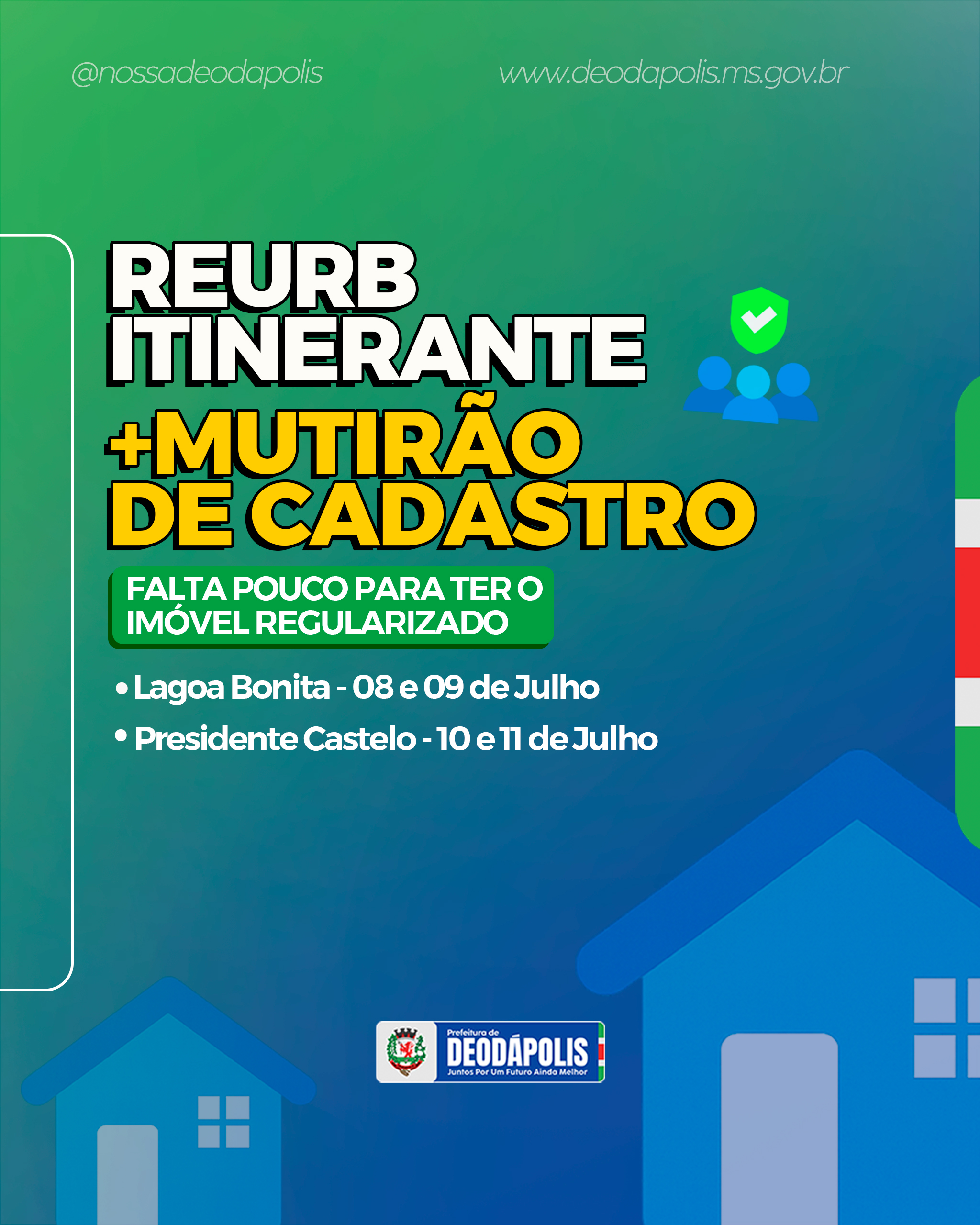 @nossadeodapolis

www.deodapolis.ms.gov.br

REURB ITINERANTE

+MUTIRÃO DE CADASTRO

FALTA POUCO PARA TER O IMÓVEL REGULARIZADO

• Lagoa Bonita - 08 e 09 de Julho

• Presidente Castelo - 10 e 11 de Julho

Prefeitura de
DEODÁPOLIS
Juntos Por Um Futuro Ainda Melhor